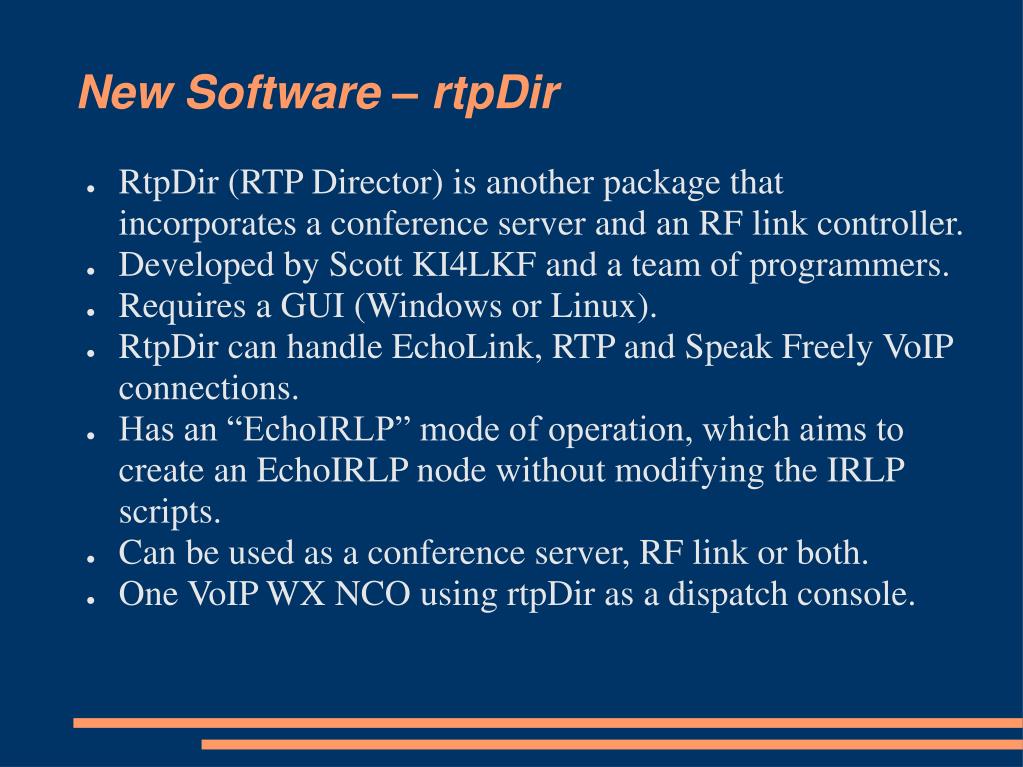 New Software – rtpDir

● RtpDir (RTP Director) is another package that incorporates a conference server and an RF link controller.
● Developed by Scott KI4LKF and a team of programmers.
● Requires a GUI (Windows or Linux).
● RtpDir can handle EchoLink, RTP and Speak Freely VoIP connections.
● Has an “EchoIRLP” mode of operation, which aims to create an EchoIRLP node without modifying the IRLP scripts.
● Can be used as a conference server, RF link or both.
● One VoIP WX NCO using rtpDir as a dispatch console.